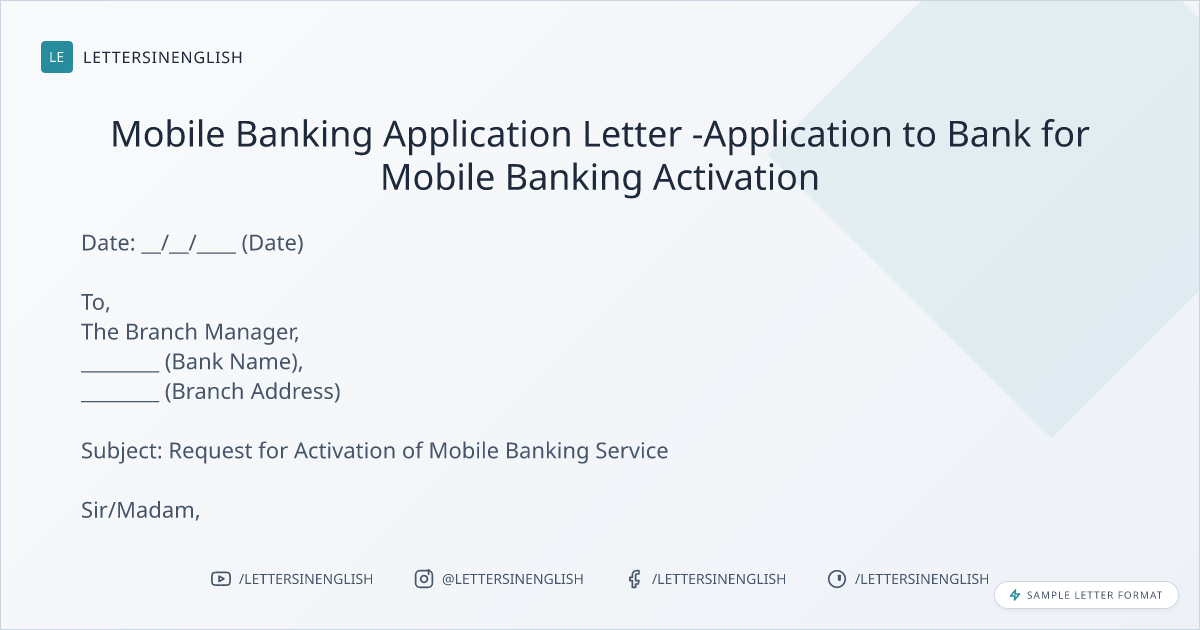 LE LETTERSINENGLISH

Mobile Banking Application Letter -Application to Bank for Mobile Banking Activation

Date: __/__/____ (Date)

To,
The Branch Manager,
________ (Bank Name),
________ (Branch Address)

Subject: Request for Activation of Mobile Banking Service

Sir/Madam,

/LETTERSINENGLISH @LETTERSINENGLISH /LETTERSINENGLISH /LETTERSINENGLISH

SAMPLE LETTER FORMAT